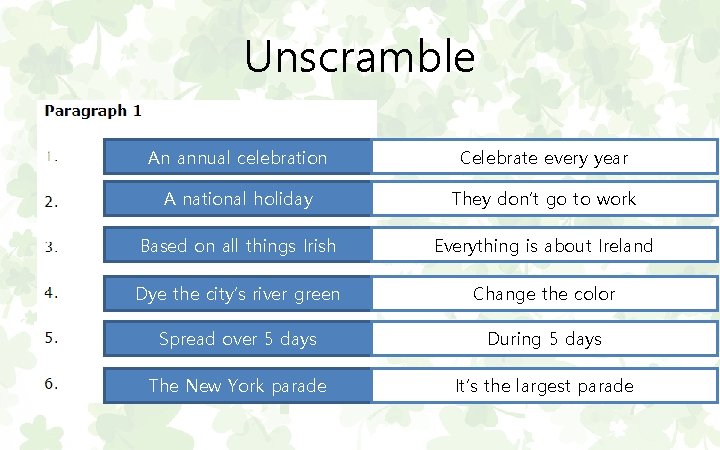 Unscramble

Paragraph 1

| | | |
|---|---|---|
| 1. | An annual celebration | Celebrate every year |
| 2. | A national holiday | They don't go to work |
| 3. | Based on all things Irish | Everything is about Ireland |
| 4. | Dye the city's river green | Change the color |
| 5. | Spread over 5 days | During 5 days |
| 6. | The New York parade | It's the largest parade |